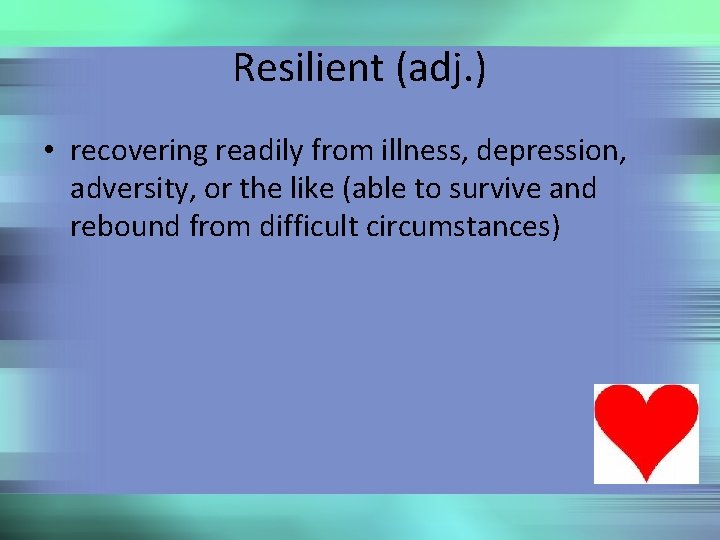 Resilient (adj.)

• recovering readily from illness, depression, adversity, or the like (able to survive and rebound from difficult circumstances)